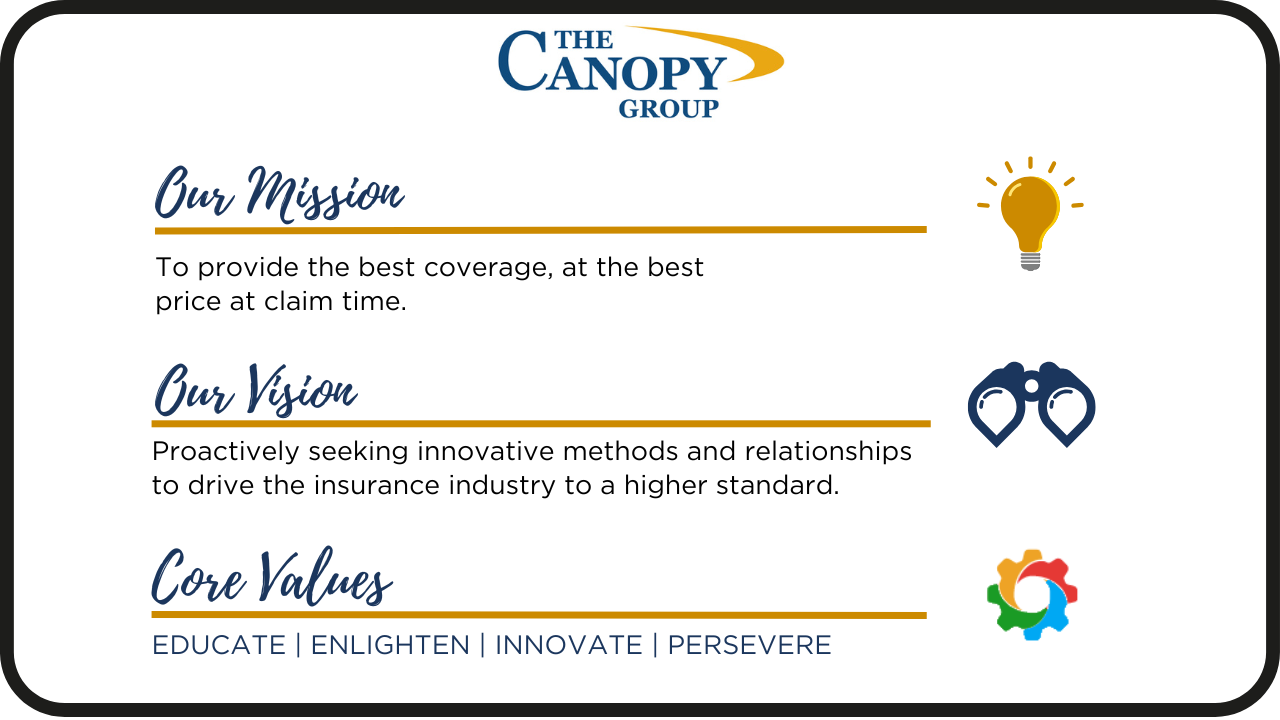 THE CANOPY GROUP

Our Mission

To provide the best coverage, at the best price at claim time.

Our Vision

Proactively seeking innovative methods and relationships to drive the insurance industry to a higher standard.

Core Values

EDUCATE | ENLIGHTEN | INNOVATE | PERSEVERE